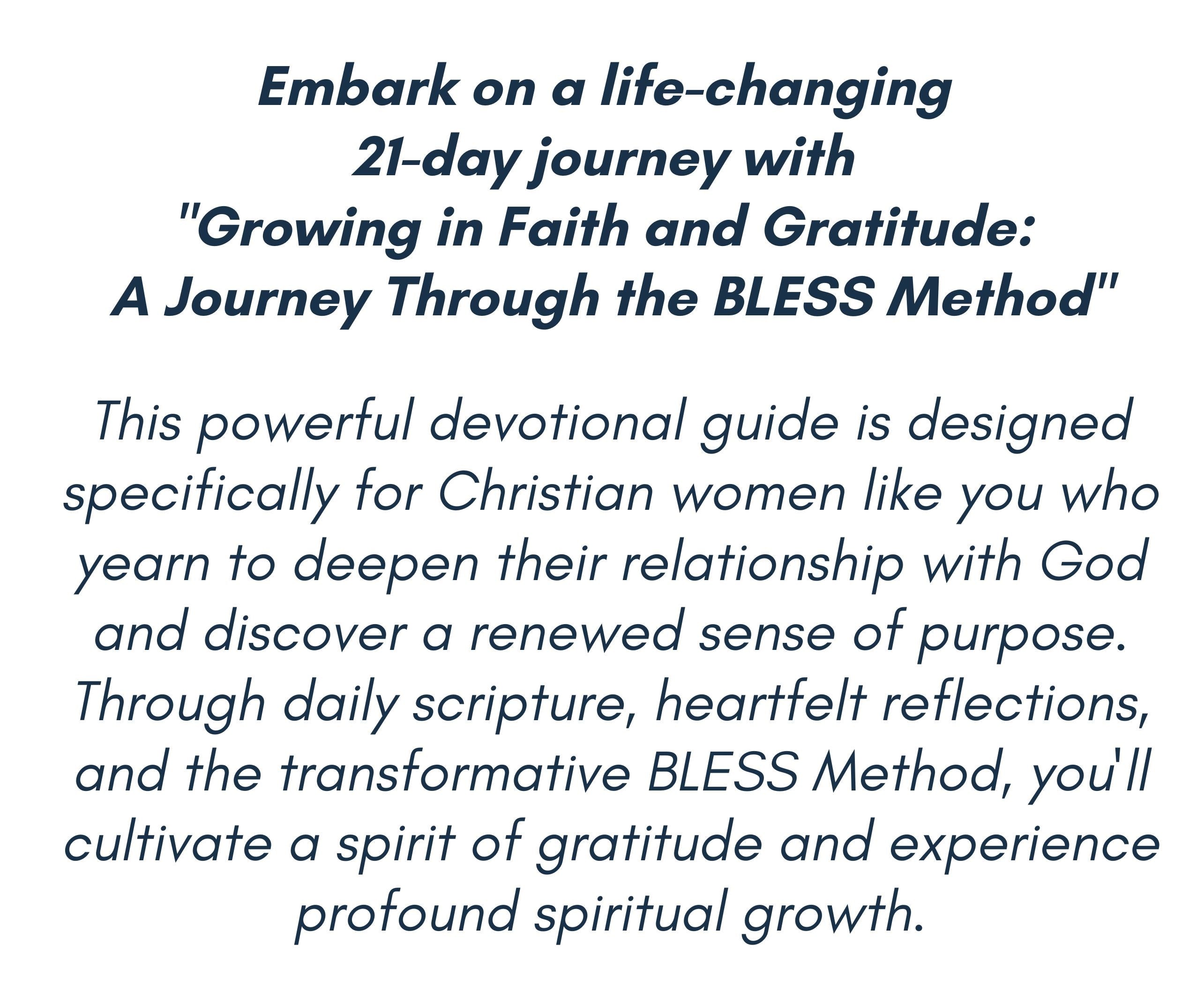 Embark on a life-changing 21-day journey with "Growing in Faith and Gratitude: A Journey Through the BLESS Method"

This powerful devotional guide is designed specifically for Christian women like you who yearn to deepen their relationship with God and discover a renewed sense of purpose. Through daily scripture, heartfelt reflections, and the transformative BLESS Method, you'll cultivate a spirit of gratitude and experience profound spiritual growth.